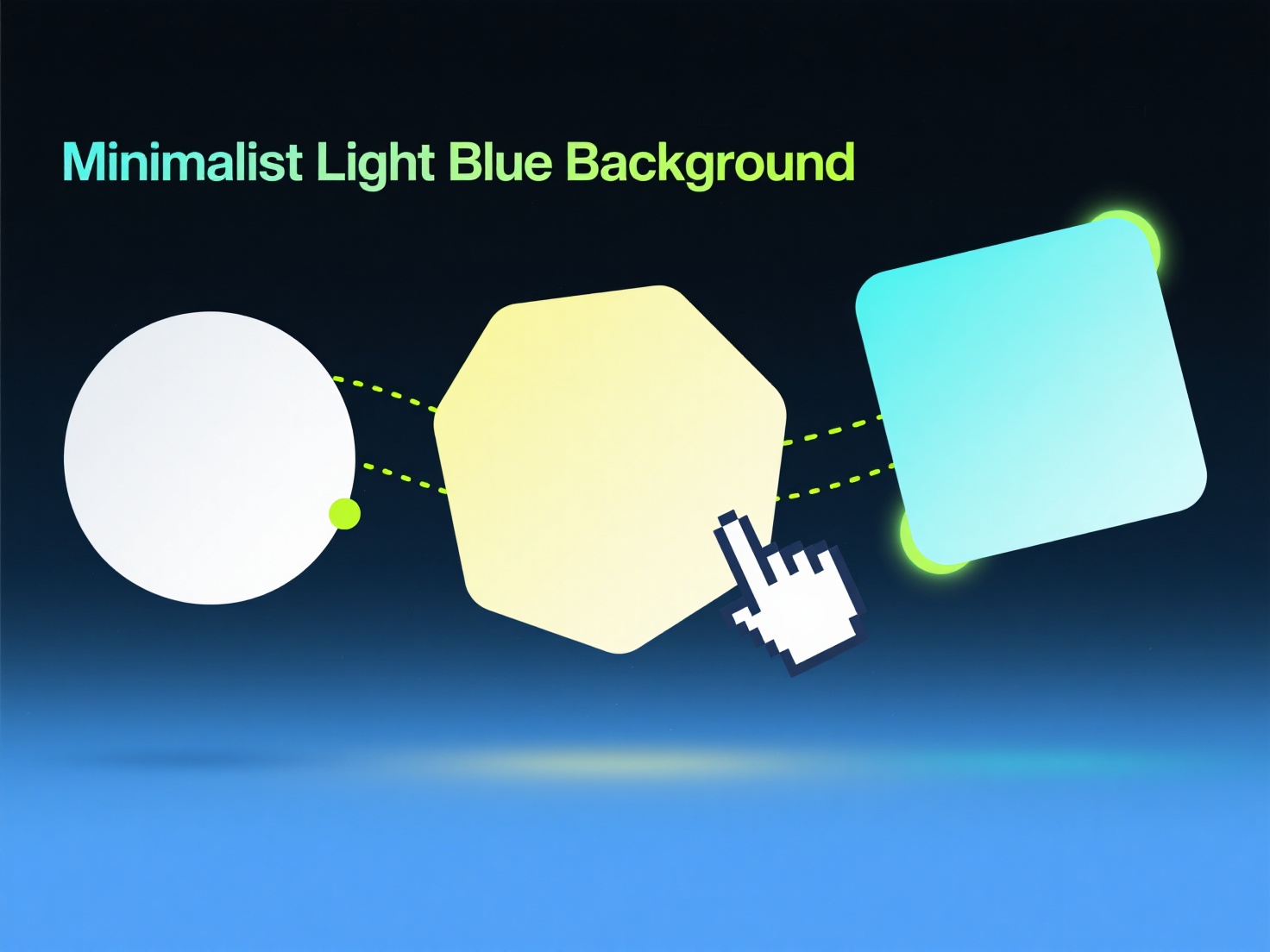 Minimalist Light Blue Background